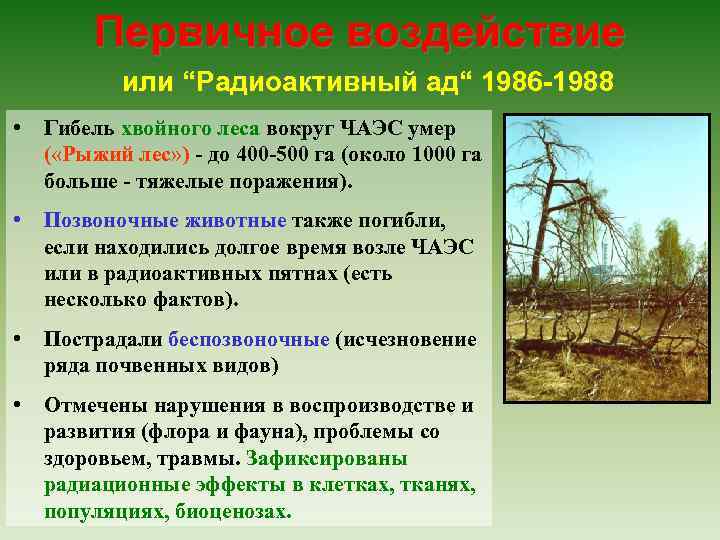 Первичное воздействие

или “Радиоактивный ад“ 1986-1988

• Гибель хвойного леса вокруг ЧАЭС умер («Рыжий лес») - до 400-500 га (около 1000 га больше - тяжелые поражения).

• Позвоночные животные также погибли, если находились долгое время возле ЧАЭС или в радиоактивных пятнах (есть несколько фактов).

• Пострадали беспозвоночные (исчезновение ряда почвенных видов)

• Отмечены нарушения в воспроизводстве и развития (флора и фауна), проблемы со здоровьем, травмы. Зафиксированы радиационные эффекты в клетках, тканях, популяциях, биоценозах.